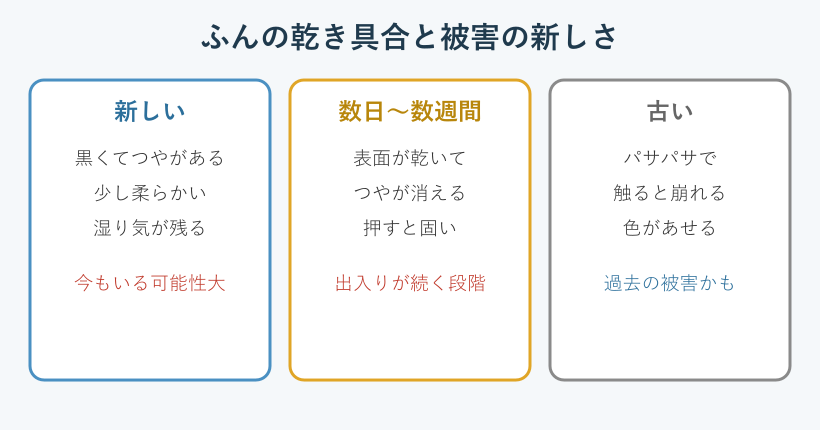 ふんの乾き具合と被害の新しさ

新しい

黒くてつやがある
少し柔らかい
湿り気が残る

今もいる可能性大

数日〜数週間

表面が乾いて
つやが消える
押すと固い

出入りが続く段階

古い

パサパサで
触ると崩れる
色があせる

過去の被害かも